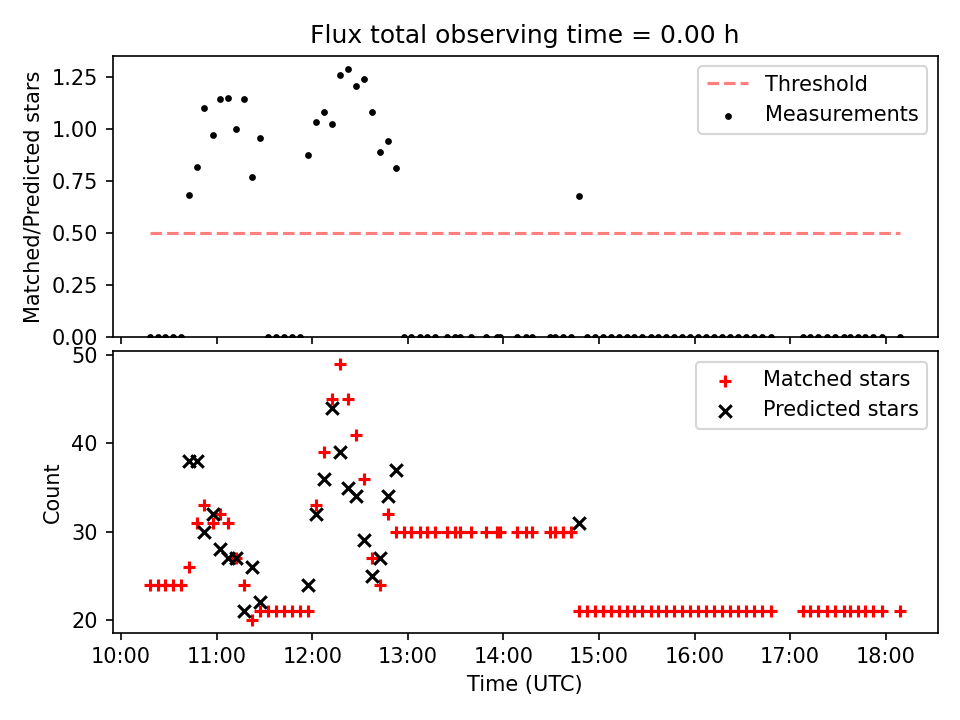 Flux total observing time = 0.00 h

Matched/Predicted stars

1.25
1.00
0.75
0.50
0.25
0.00

Threshold
Measurements

Count

50
40
30
20

Matched stars
Predicted stars

10:00 11:00 12:00 13:00 14:00 15:00 16:00 17:00 18:00

Time (UTC)